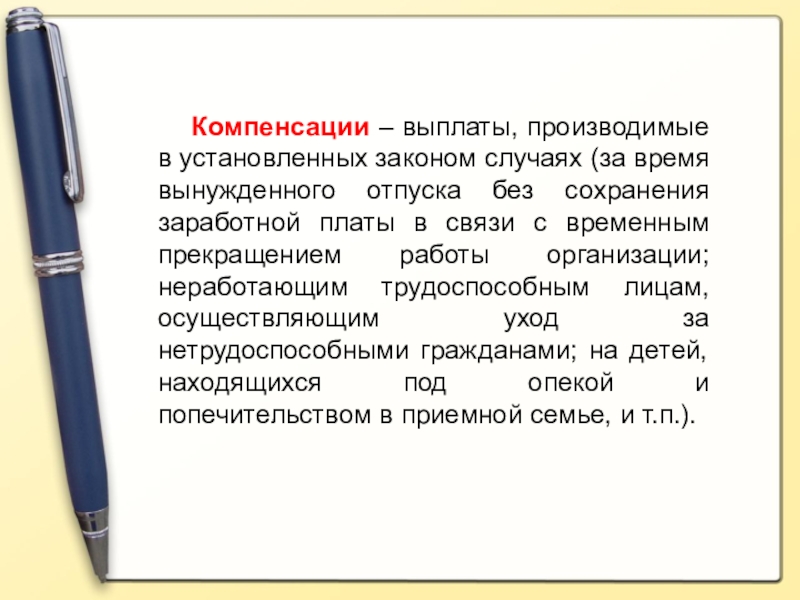 Компенсации – выплаты, производимые в установленных законом случаях (за время вынужденного отпуска без сохранения заработной платы в связи с временным прекращением работы организации; неработающим трудоспособным лицам, осуществляющим уход за нетрудоспособными гражданами; на детей, находящихся под опекой и попечительством в приемной семье, и т.п.).